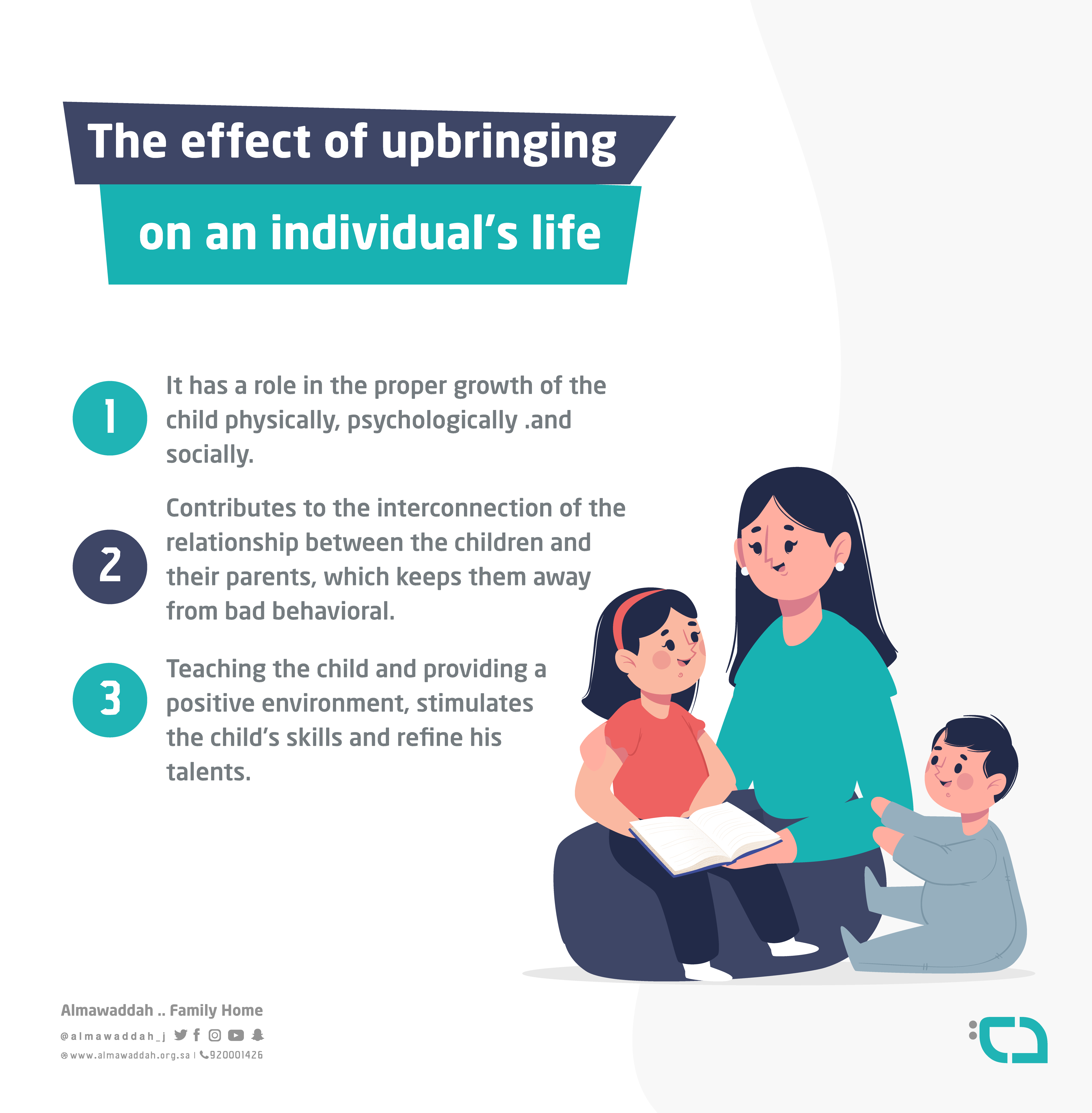 The effect of upbringing
on an individual's life

1 It has a role in the proper growth of the child physically, psychologically .and socially.

2 Contributes to the interconnection of the relationship between the children and their parents, which keeps them away from bad behavioral.

3 Teaching the child and providing a positive environment, stimulates the child's skills and refine his talents.

Almawaddah .. Family Home
@almawaddah_j
www.almawaddah.org.sa | 920001426